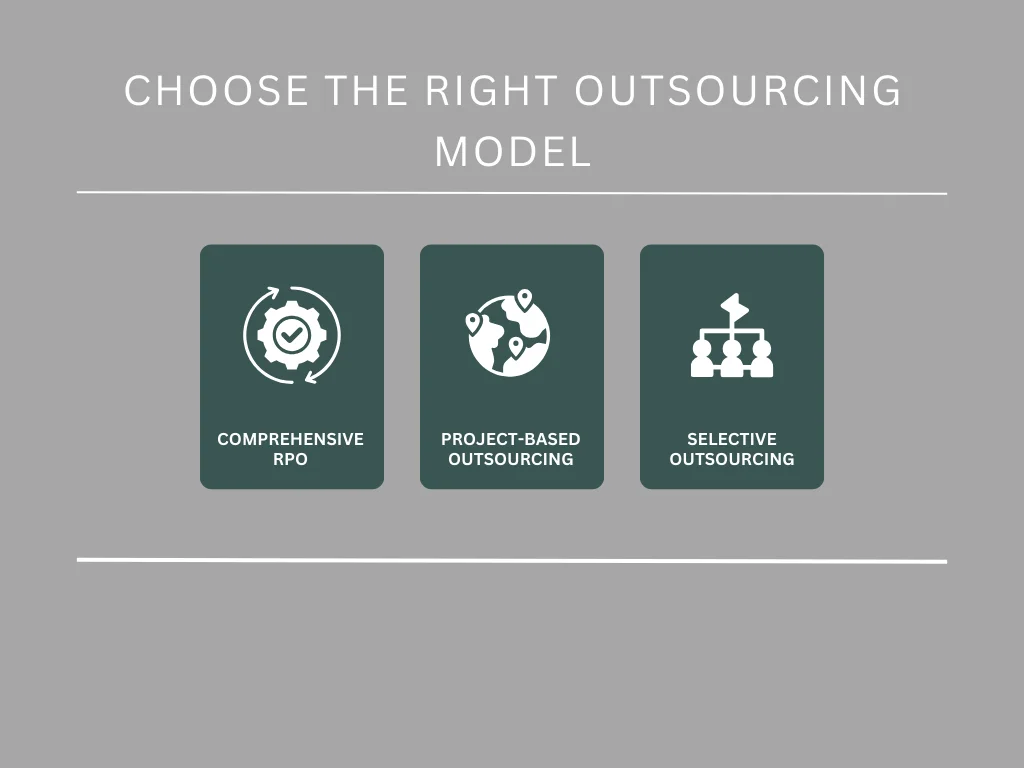 CHOOSE THE RIGHT OUTSOURCING MODEL

COMPREHENSIVE RPO

PROJECT-BASED OUTSOURCING

SELECTIVE OUTSOURCING